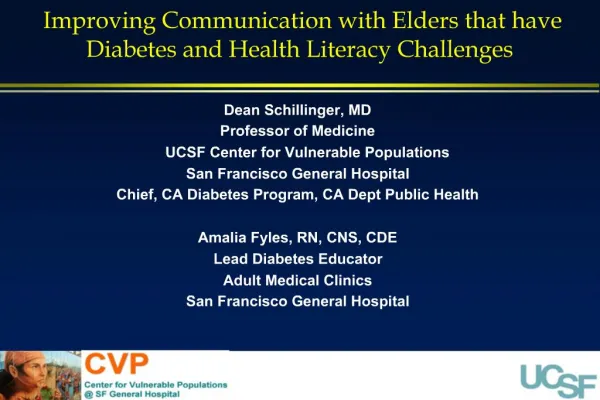 Improving Communication with Elders that have Diabetes and Health Literacy Challenges

Dean Schillinger, MD
Professor of Medicine
UCSF Center for Vulnerable Populations
San Francisco General Hospital
Chief, CA Diabetes Program, CA Dept Public Health

Amalia Fyles, RN, CNS, CDE
Lead Diabetes Educator
Adult Medical Clinics
San Francisco General Hospital

CVP
Center for Vulnerable Populations
@ SF General Hospital

UCSF